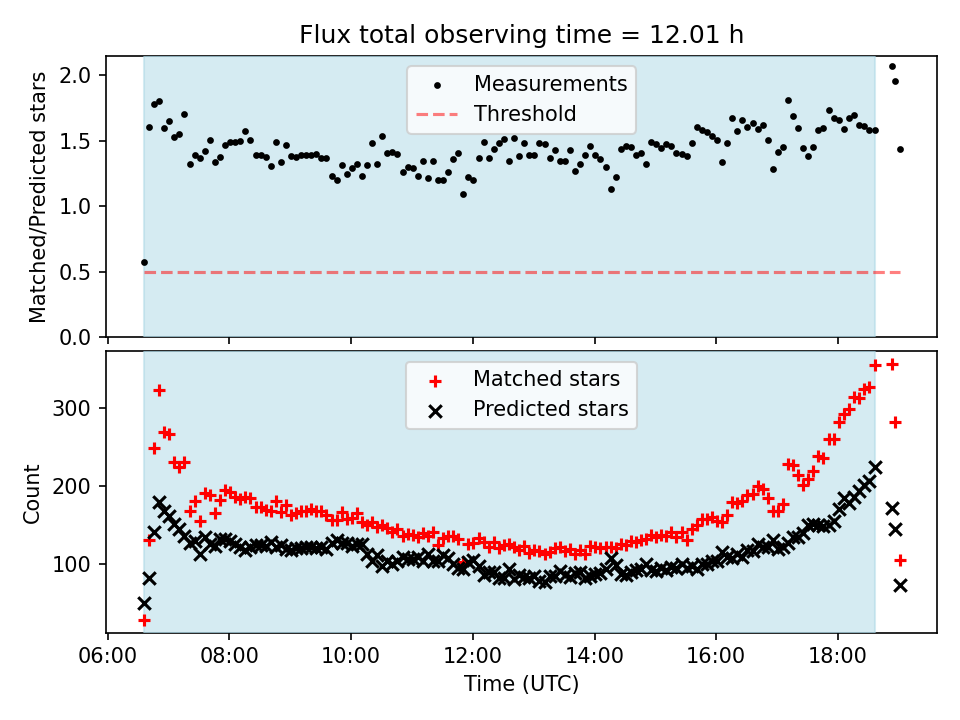 Flux total observing time = 12.01 h

Measurements
Threshold

Matched/Predicted stars
2.0
1.5
1.0
0.5
0.0

Matched stars
Predicted stars

Count
300
200
100

06:00
08:00
10:00
12:00
14:00
16:00
18:00
Time (UTC)